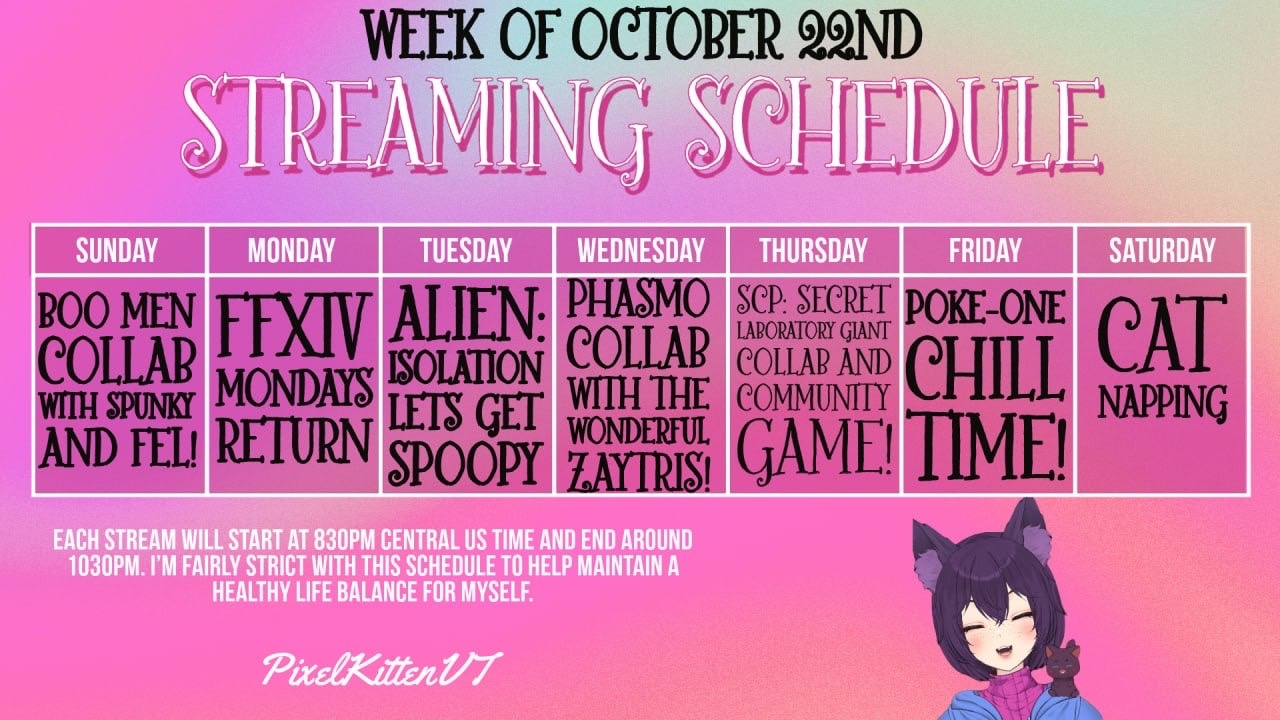 WEEK OF OCTOBER 22ND

STREAMING SCHEDULE

| SUNDAY | MONDAY | TUESDAY | WEDNESDAY | THURSDAY | FRIDAY | SATURDAY |
|---|---|---|---|---|---|---|
| BOO MEN COLLAB WITH SPUNKY AND FEL! | FFXIV MONDAYS RETURN | ALIEN: ISOLATION LETS GET SPOOPY | PHASMO COLLAB WITH THE WONDERFUL ZAYTRIS! | SCP: SECRET LABORATORY GIANT COLLAB AND COMMUNITY GAME! | POKE-ONE CHILL TIME! | CAT NAPPING |

EACH STREAM WILL START AT 830PM CENTRAL US TIME AND END AROUND 1030PM. I'M FAIRLY STRICT WITH THIS SCHEDULE TO HELP MAINTAIN A HEALTHY LIFE BALANCE FOR MYSELF.

PixelKittenVT